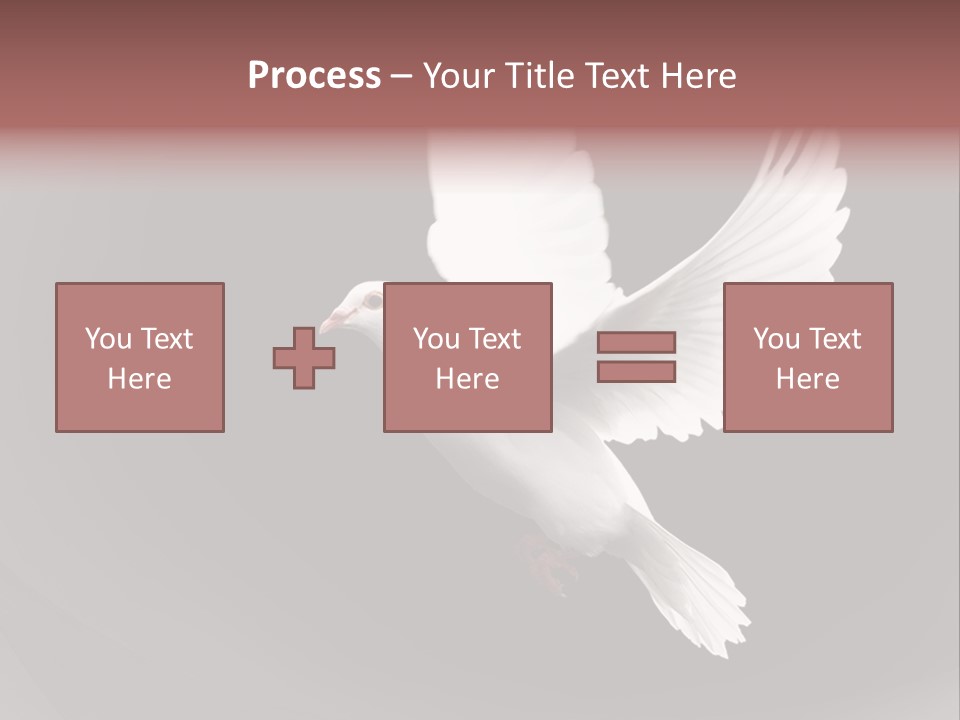 Process – Your Title Text Here

You Text Here

You Text Here

You Text Here